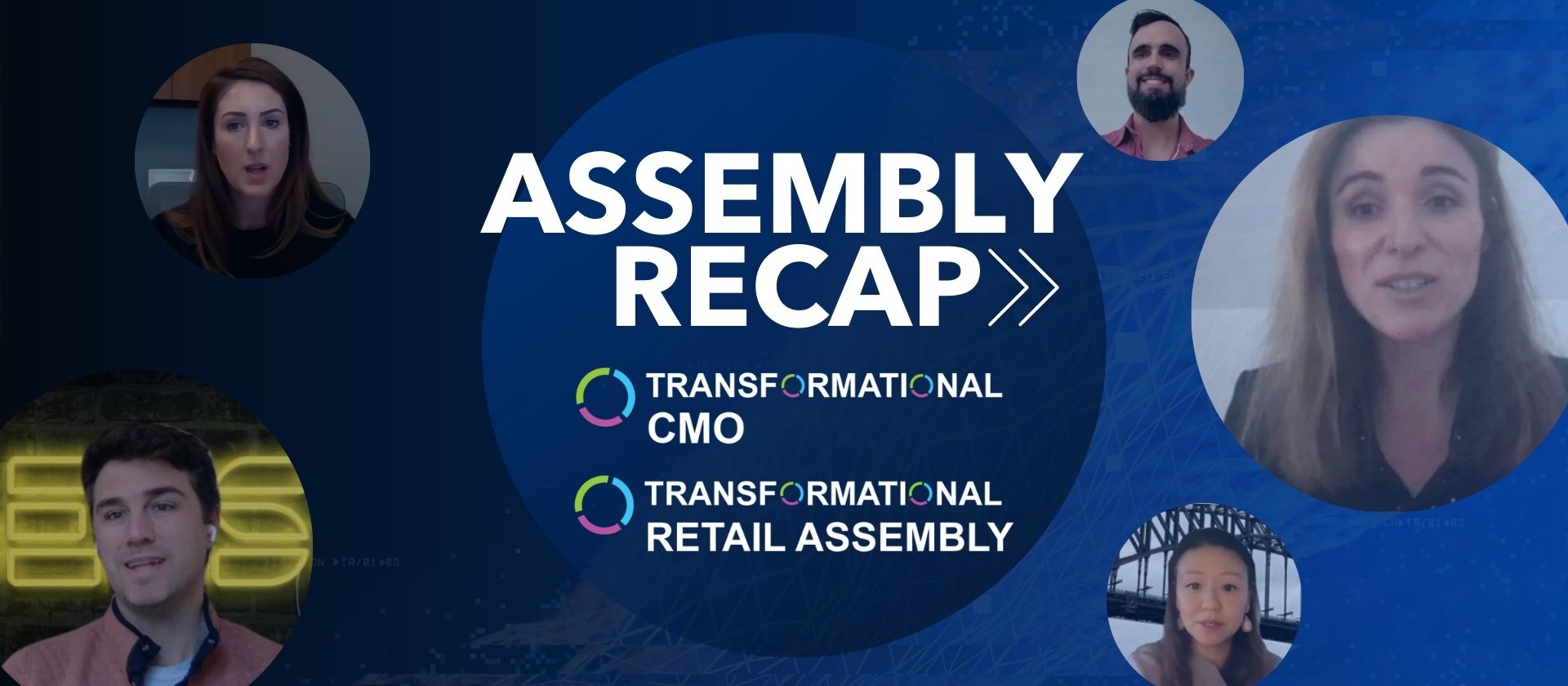 ASSEMBLY RECAP

TRANSFORMATIONAL CMO

TRANSFORMATIONAL RETAIL ASSEMBLY